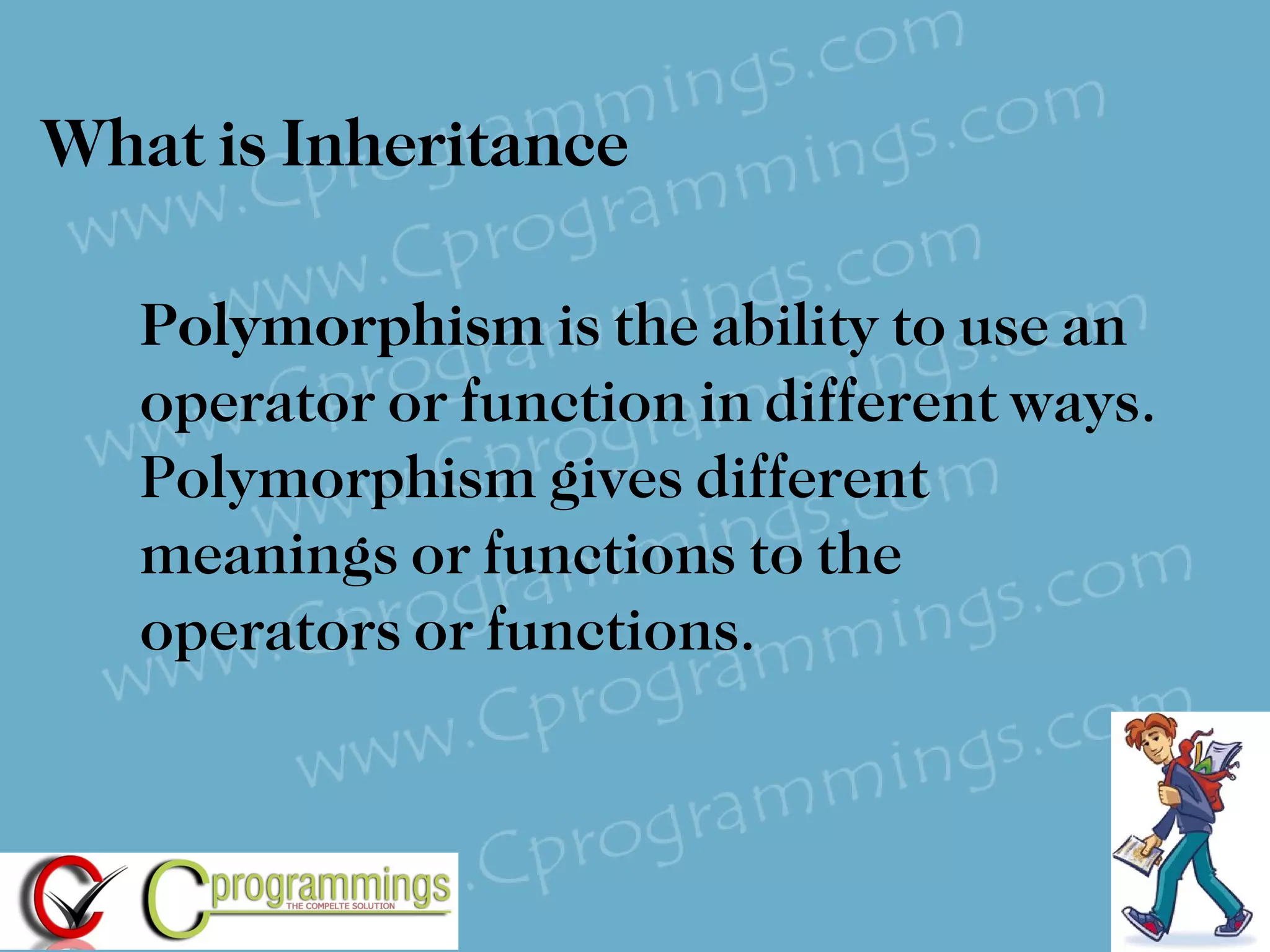 What is Inheritance

Polymorphism is the ability to use an operator or function in different ways. Polymorphism gives different meanings or functions to the operators or functions.

www.Cprogrammings.com

Cprogrammings
THE COMPELTE SOLUTION